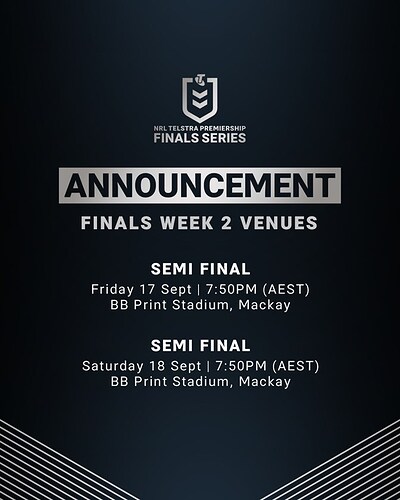 NRL TELSTRA PREMIERSHIP
FINALS SERIES

ANNOUNCEMENT

FINALS WEEK 2 VENUES

SEMI FINAL
Friday 17 Sept | 7:50PM (AEST)
BB Print Stadium, Mackay

SEMI FINAL
Saturday 18 Sept | 7:50PM (AEST)
BB Print Stadium, Mackay